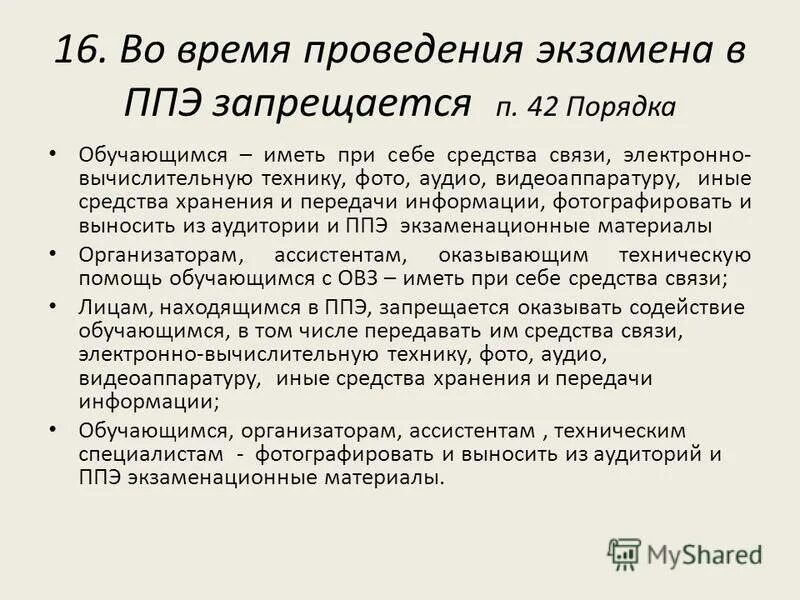 16. Во время проведения экзамена в ППЭ запрещается п. 42 Порядка

• Обучающимся – иметь при себе средства связи, электронно-вычислительную технику, фото, аудио, видеоаппаратуру, иные средства хранения и передачи информации, фотографировать и выносить из аудитории и ППЭ экзаменационные материалы
• Организаторам, ассистентам, оказывающим техническую помощь обучающимся с ОВЗ – иметь при себе средства связи;
• Лицам, находящимся в ППЭ, запрещается оказывать содействие обучающимся, в том числе передавать им средства связи, электронно-вычислительную технику, фото, аудио, видеоаппаратуру, иные средства хранения и передачи информации;
• Обучающимся, организаторам, ассистентам , техническим специалистам - фотографировать и выносить из аудиторий и ППЭ экзаменационные материалы.

MyShared